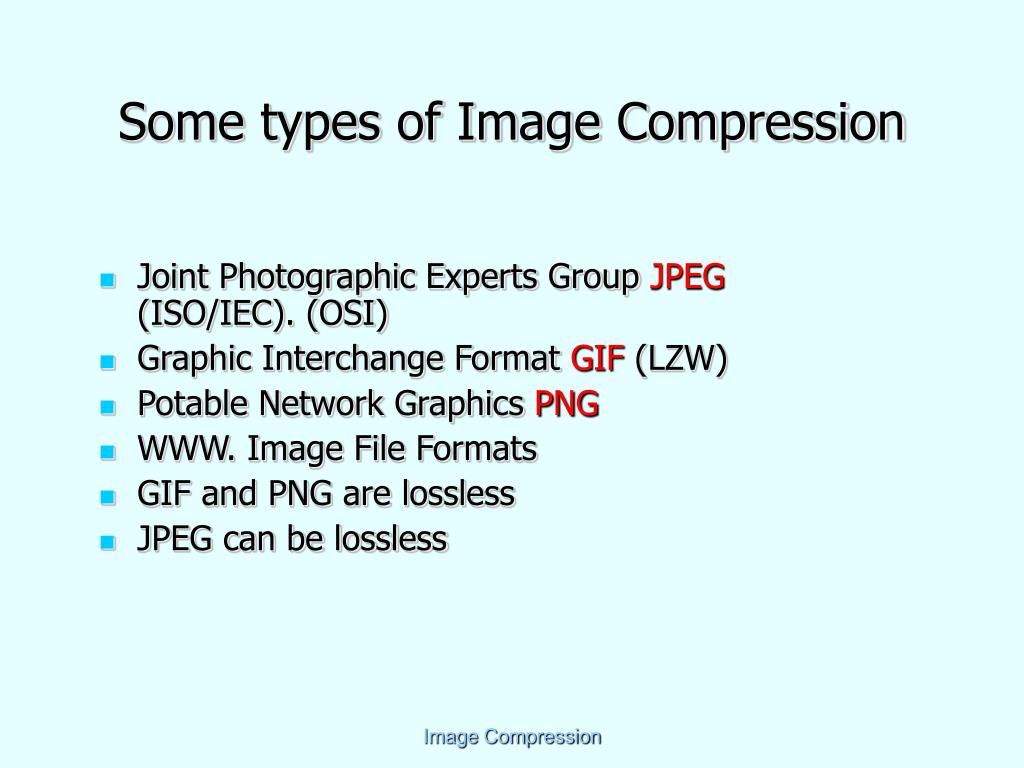 Some types of Image Compression

- Joint Photographic Experts Group JPEG (ISO/IEC). (OSI)
- Graphic Interchange Format GIF (LZW)
- Potable Network Graphics PNG
- WWW. Image File Formats
- GIF and PNG are lossless
- JPEG can be lossless

Image Compression